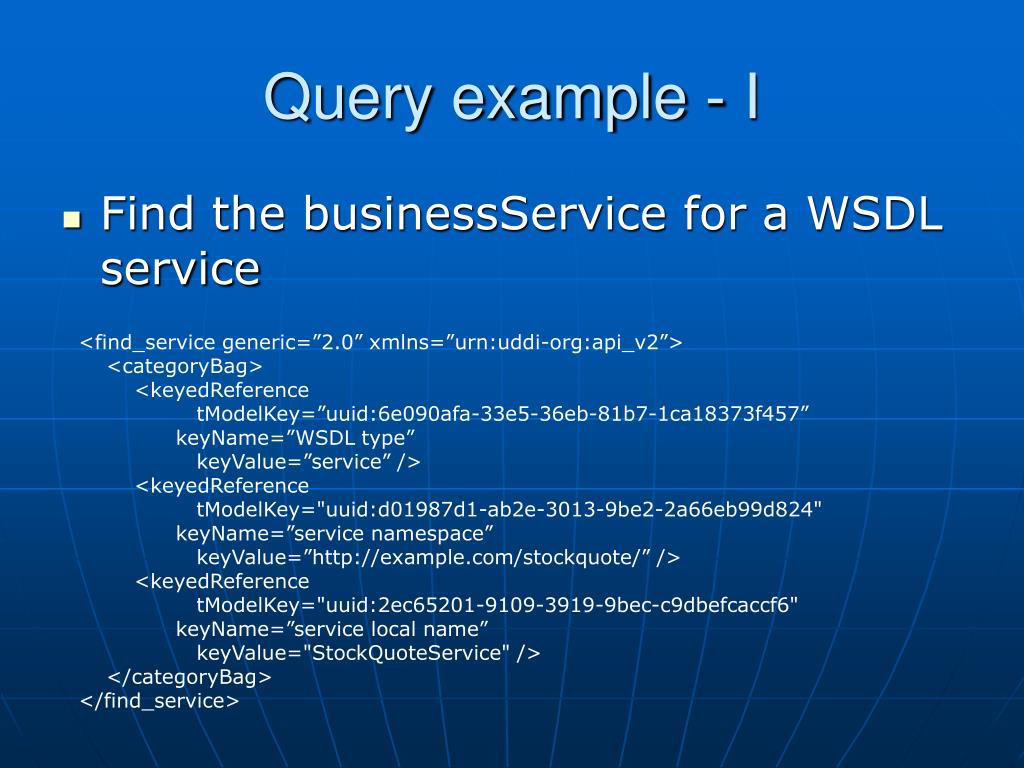 Query example - I

Find the businessService for a WSDL service

<find_service generic=”2.0” xmlns=”urn:uddi-org:api_v2”>
<categoryBag>
<keyedReference
tModelKey=”uuid:6e090afa-33e5-36eb-81b7-1ca18373f457”
keyName=”WSDL type”
keyValue=”service” />
<keyedReference
tModelKey="uuid:d01987d1-ab2e-3013-9be2-2a66eb99d824"
keyName=”service namespace”
keyValue=”http://example.com/stockquote/” />
<keyedReference
tModelKey="uuid:2ec65201-9109-3919-9bec-c9dbefcaccf6"
keyName=”service local name”
keyValue="StockQuoteService" />
</categoryBag>
</find_service>